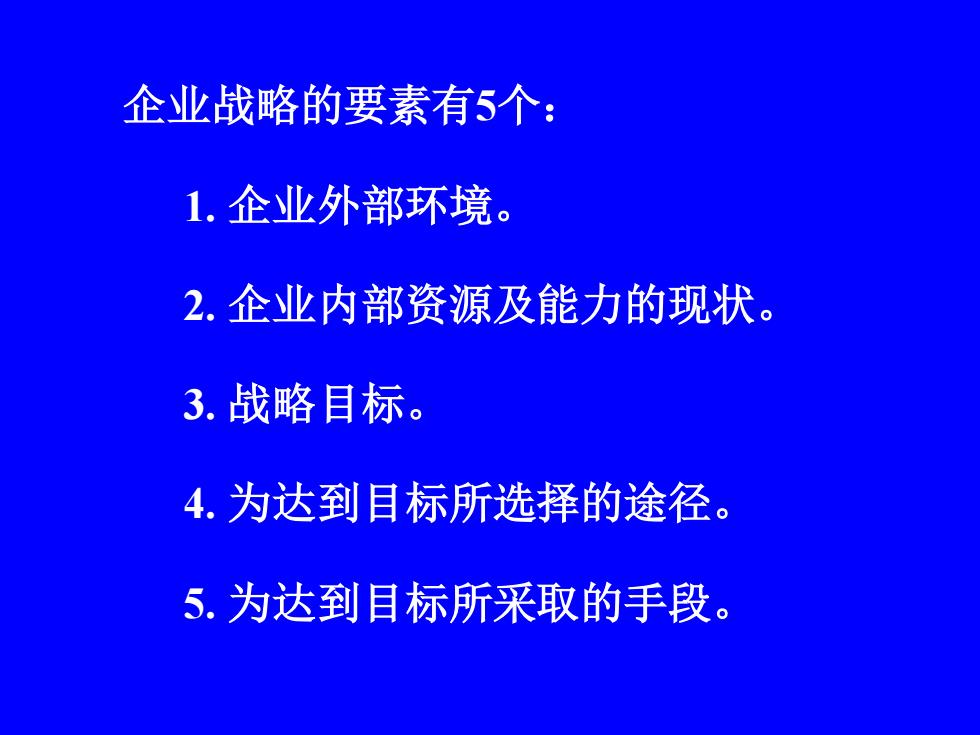 企业战略的要素有5个：

1. 企业外部环境。

2. 企业内部资源及能力的现状。

3. 战略目标。

4. 为达到目标所选择的途径。

5. 为达到目标所采取的手段。